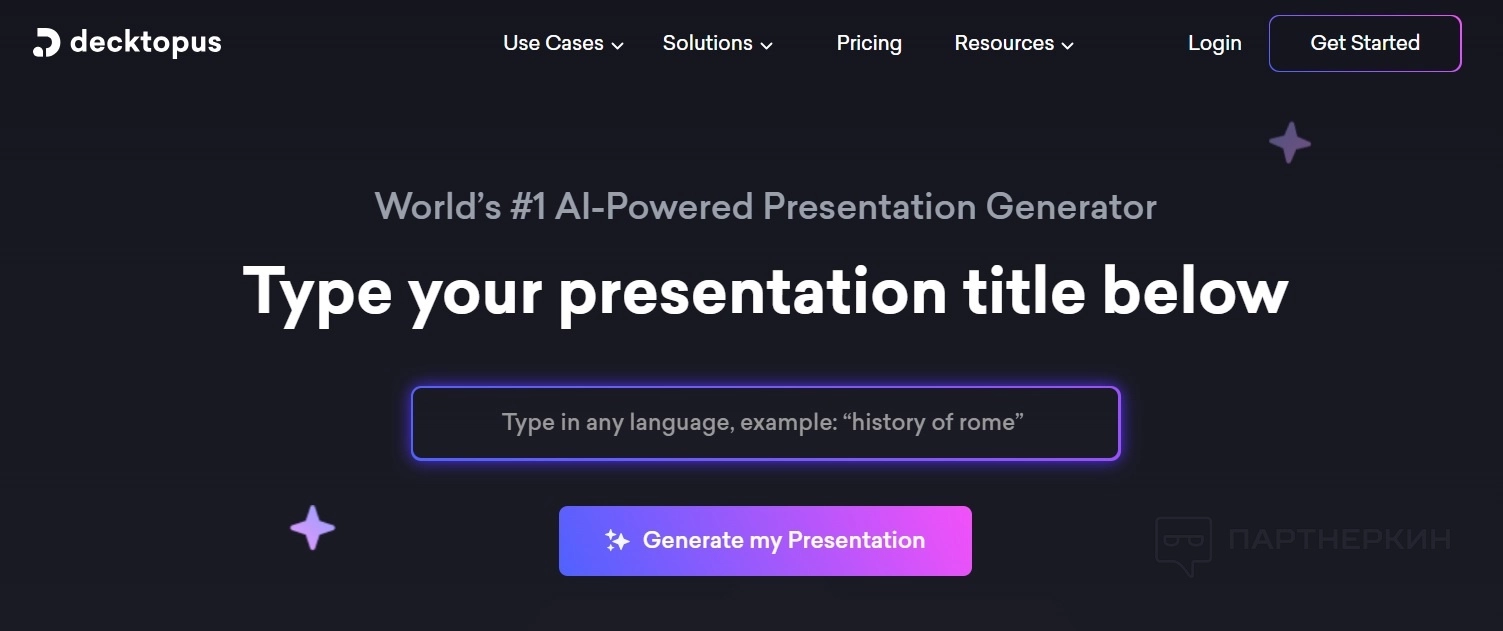 decktopus

Use Cases Solutions Pricing Resources Login Get Started

World's #1 AI-Powered Presentation Generator

Type your presentation title below

Type in any language, example: "history of rome"

Generate my Presentation

ПАРТНЕРКИН